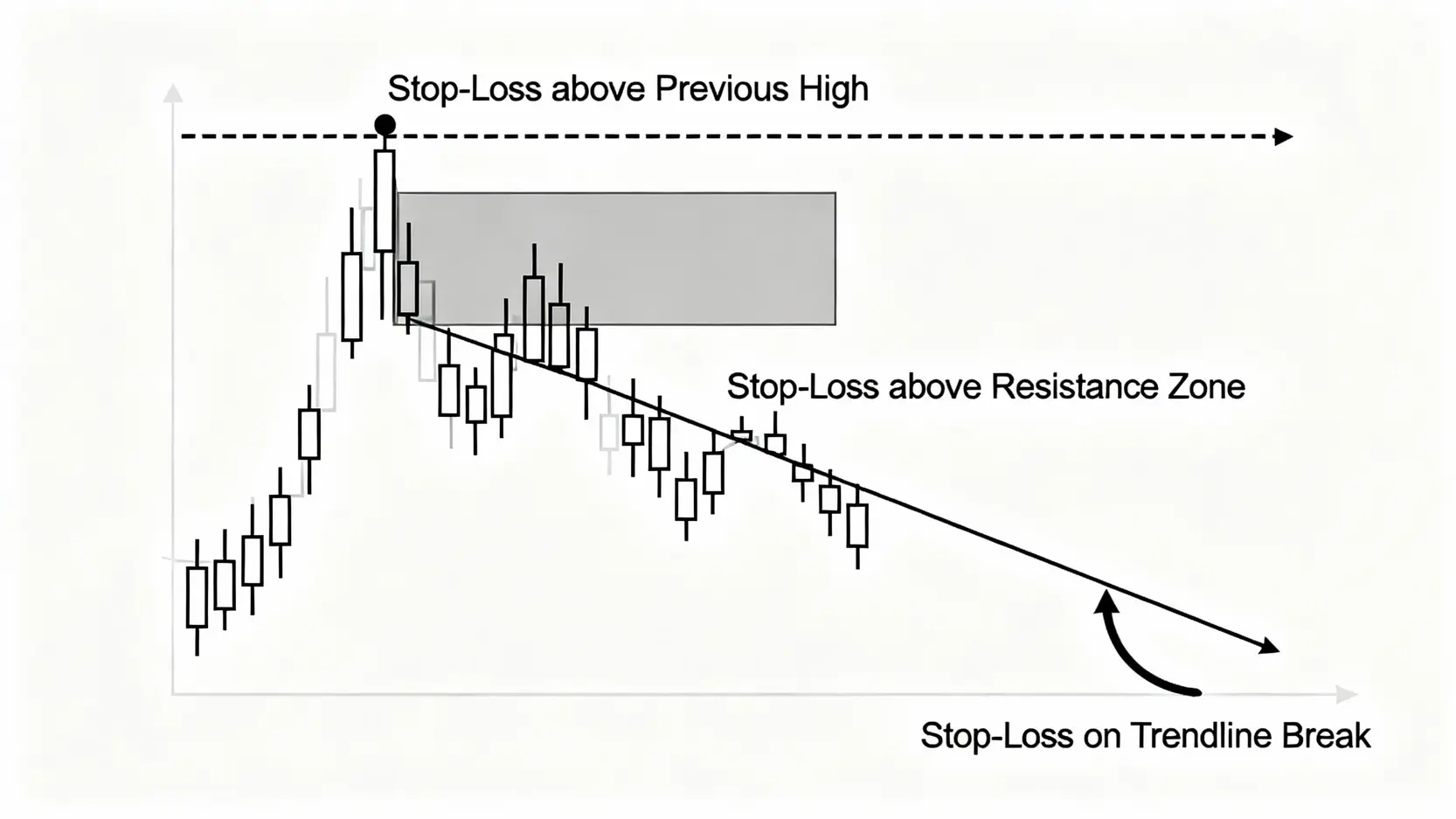 Stop-Loss above Previous High

Stop-Loss above Resistance Zone

Stop-Loss on Trendline Break